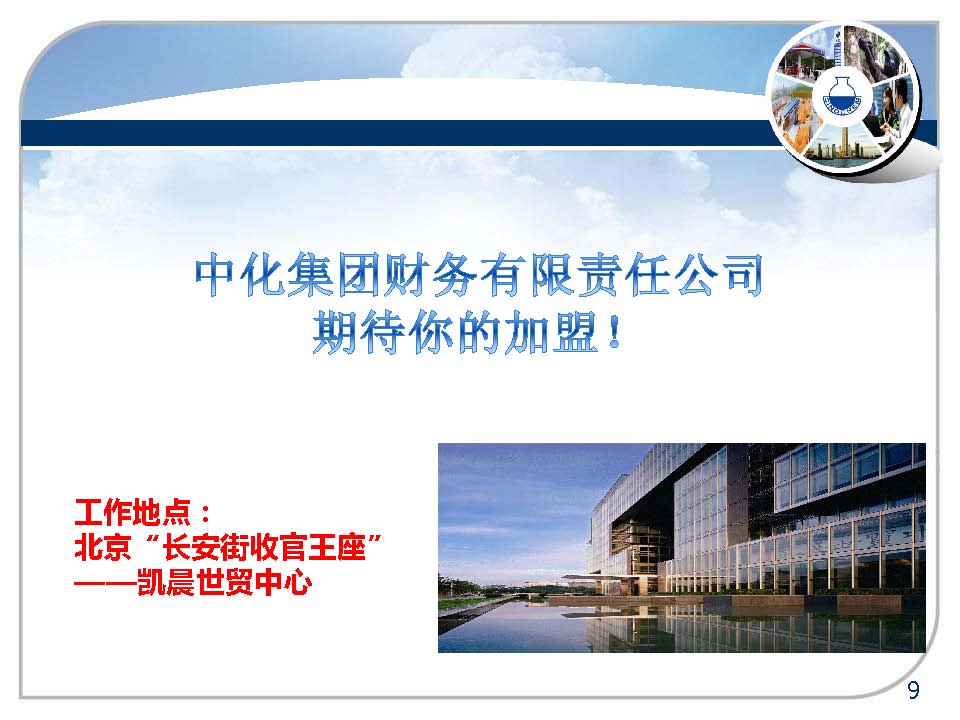 中化集团财务有限责任公司
期待你的加盟！

工作地点：
北京“长安街收官王座”
——凯晨世贸中心

9